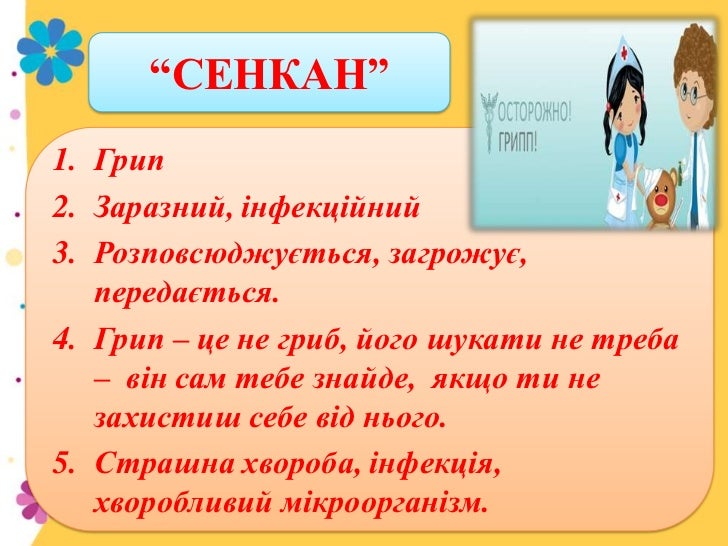 “СЕНКАН”

ОСТОРОЖНО! ГРИПП!

1. Грип
2. Заразний, інфекційний
3. Розповсюджується, загрожує, передається.
4. Грип – це не гриб, його шукати не треба – він сам тебе знайде, якщо ти не захистиш себе від нього.
5. Страшна хвороба, інфекція, хворобливий мікроорганізм.